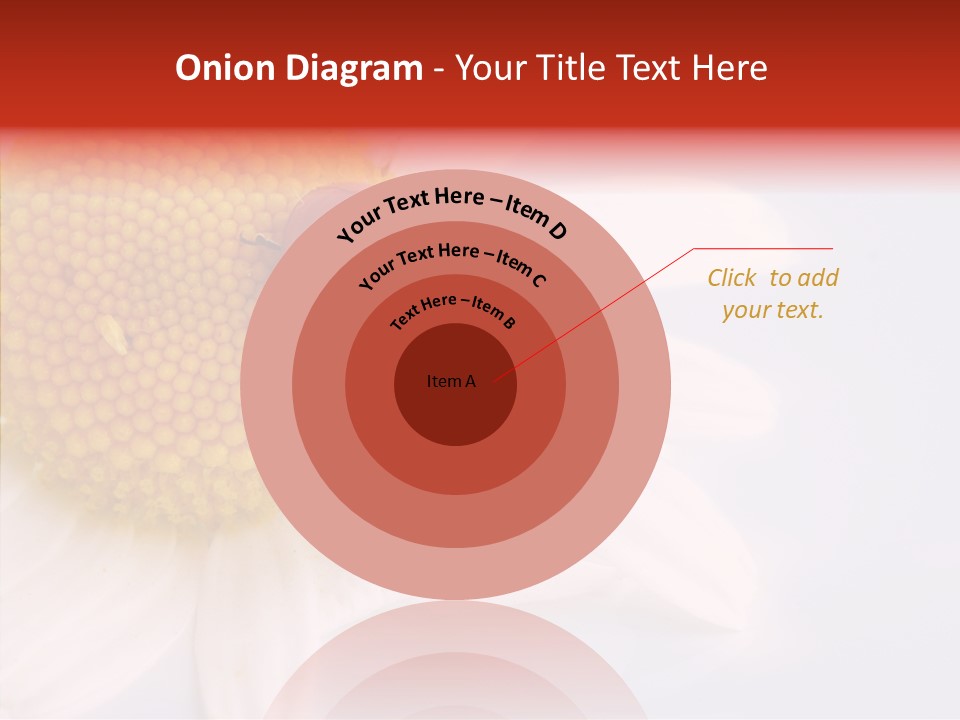 Onion Diagram - Your Title Text Here

Your Text Here – Item D

Your Text Here – Item C

Text Here – Item B

Item A

Click to add your text.